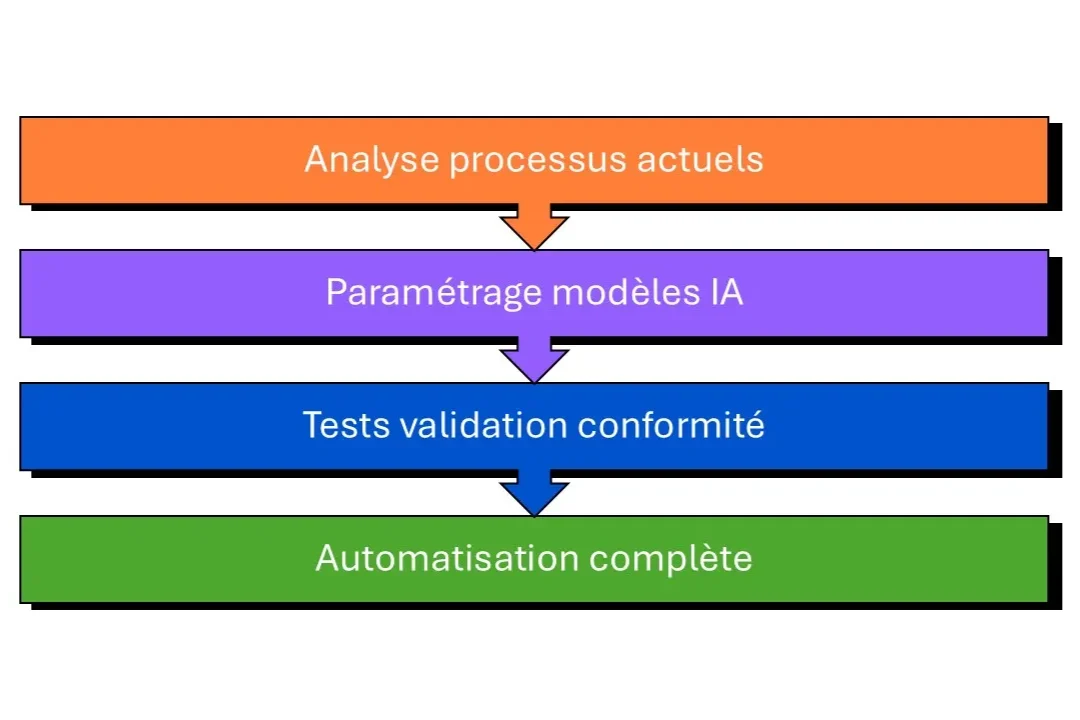 Analyse processus actuels

Paramétrage modèles IA

Tests validation conformité

Automatisation complète